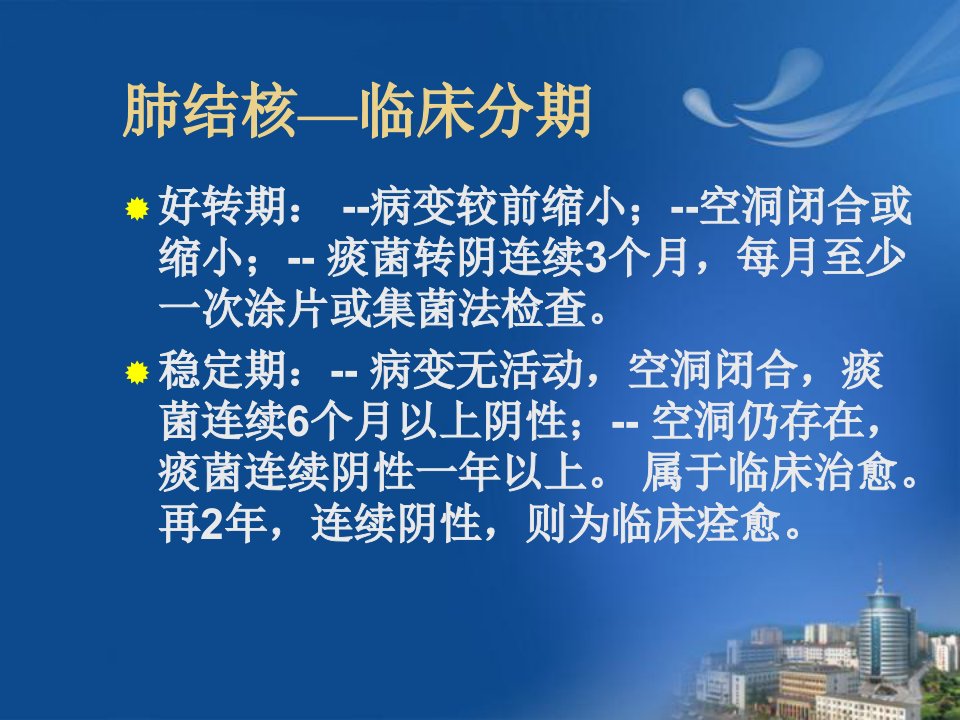 肺结核—临床分期

好转期： --病变较前缩小；--空洞闭合或缩小；-- 痰菌转阴连续3个月，每月至少一次涂片或集菌法检查。

稳定期：-- 病变无活动，空洞闭合，痰菌连续6个月以上阴性；-- 空洞仍存在，痰菌连续阴性一年以上。 属于临床治愈。再2年，连续阴性，则为临床痊愈。